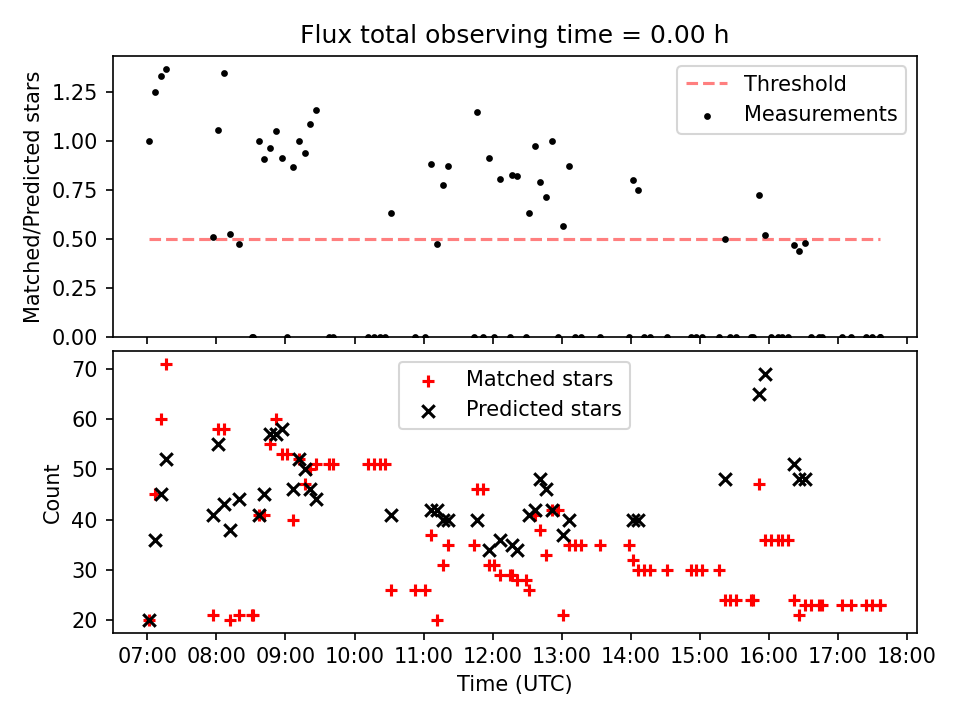 Flux total observing time = 0.00 h

Matched/Predicted stars

1.25
1.00
0.75
0.50
0.25
0.00

Threshold
Measurements

Count

70
60
50
40
30
20

Matched stars
Predicted stars

07:00 08:00 09:00 10:00 11:00 12:00 13:00 14:00 15:00 16:00 17:00 18:00

Time (UTC)